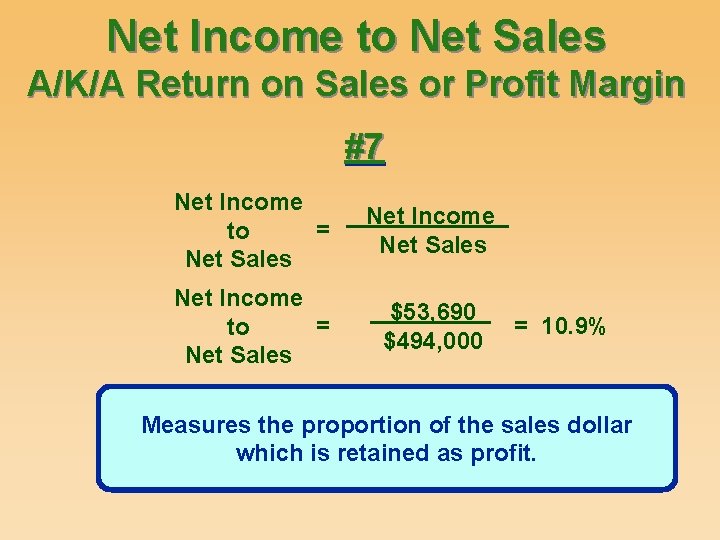 Net Income to Net Sales
A/K/A Return on Sales or Profit Margin

#7

$\text{Net Income to Net Sales} = \frac{\text{Net Income}}{\text{Net Sales}}$

$\text{Net Income to Net Sales} = \frac{\$53,690}{\$494,000} = 10.9\%$

Measures the proportion of the sales dollar which is retained as profit.